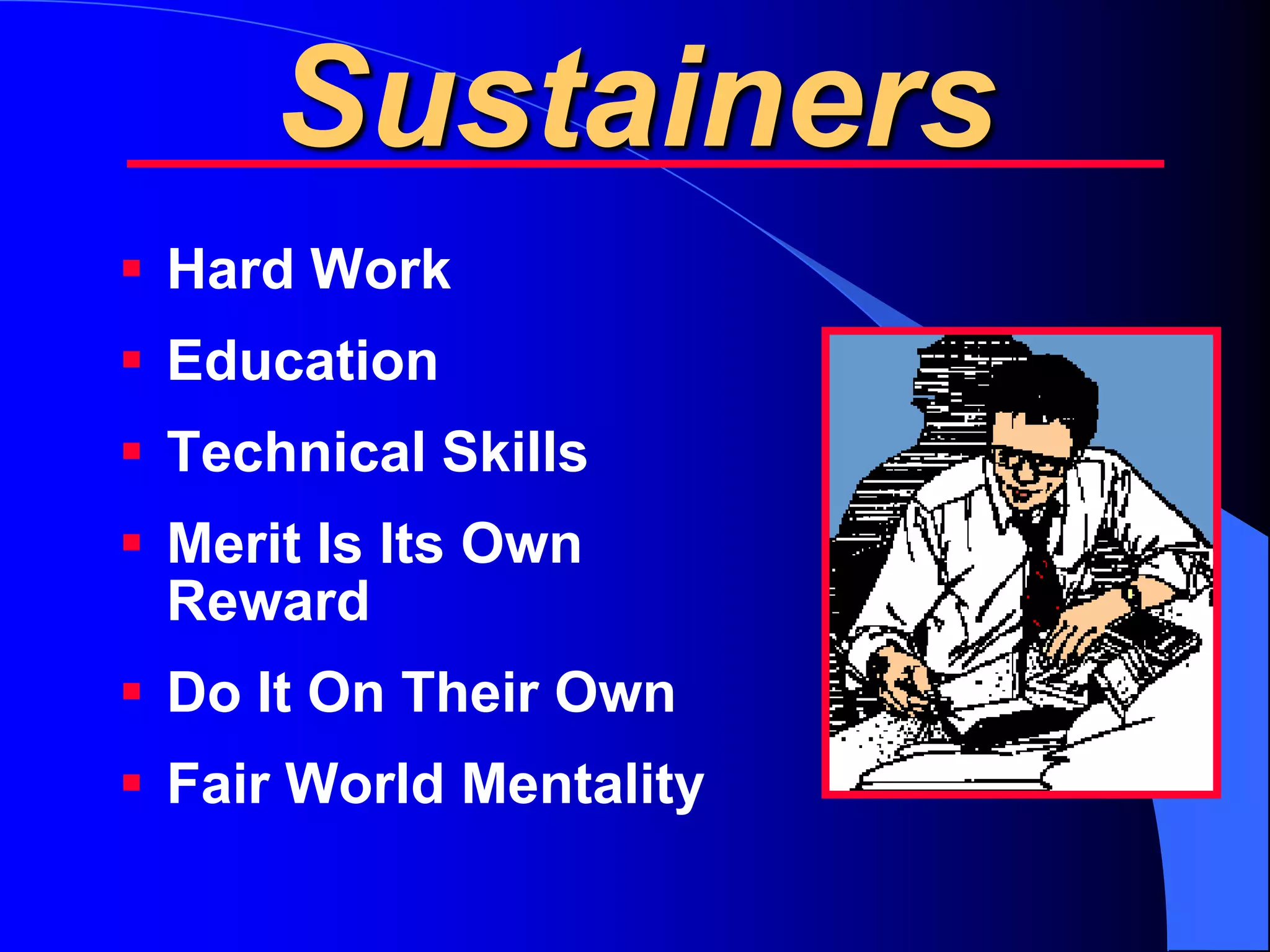 Sustainers

- Hard Work
- Education
- Technical Skills
- Merit Is Its Own Reward
- Do It On Their Own
- Fair World Mentality